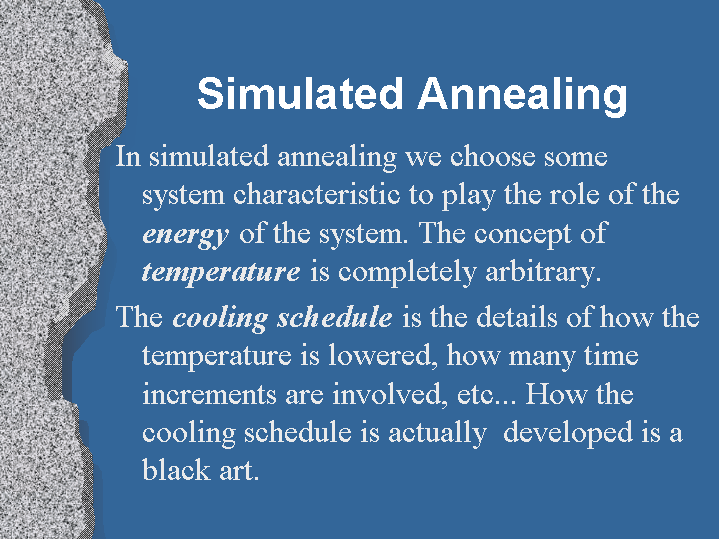 Simulated Annealing

In simulated annealing we choose some system characteristic to play the role of the energy of the system. The concept of temperature is completely arbitrary.

The cooling schedule is the details of how the temperature is lowered, how many time increments are involved, etc... How the cooling schedule is actually developed is a black art.